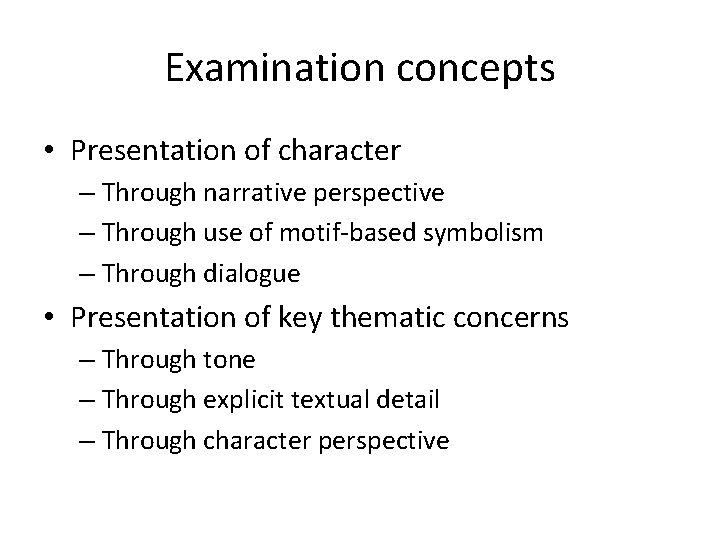 Examination concepts

• Presentation of character
– Through narrative perspective
– Through use of motif-based symbolism
– Through dialogue
• Presentation of key thematic concerns
– Through tone
– Through explicit textual detail
– Through character perspective